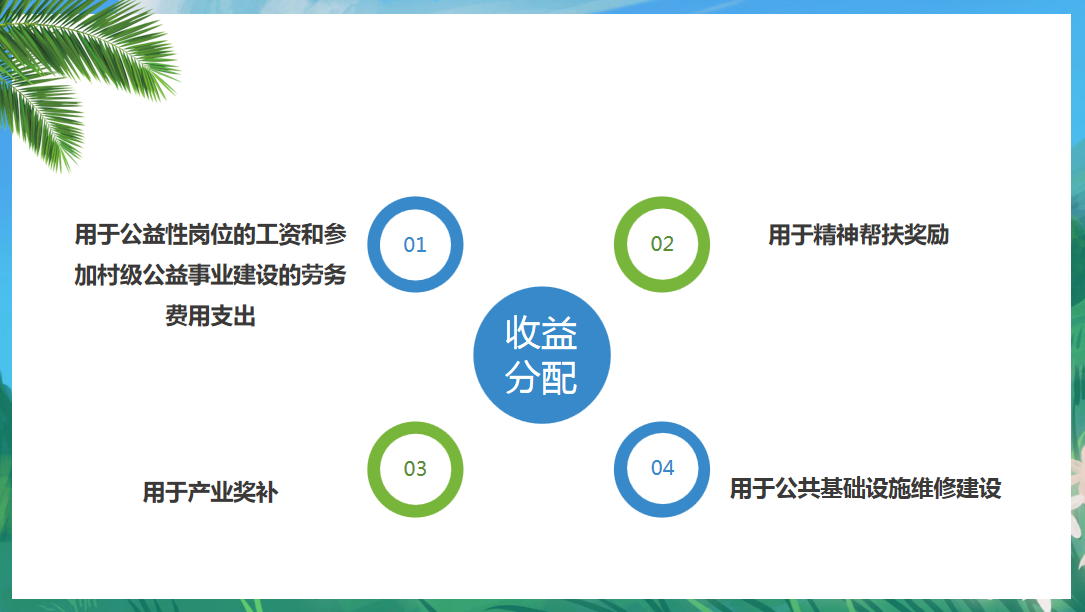 收益分配

01

用于公益性岗位的工资和参加村级公益事业建设的劳务费用支出

02

用于精神帮扶奖励

03

用于产业奖补

04

用于公共基础设施维修建设